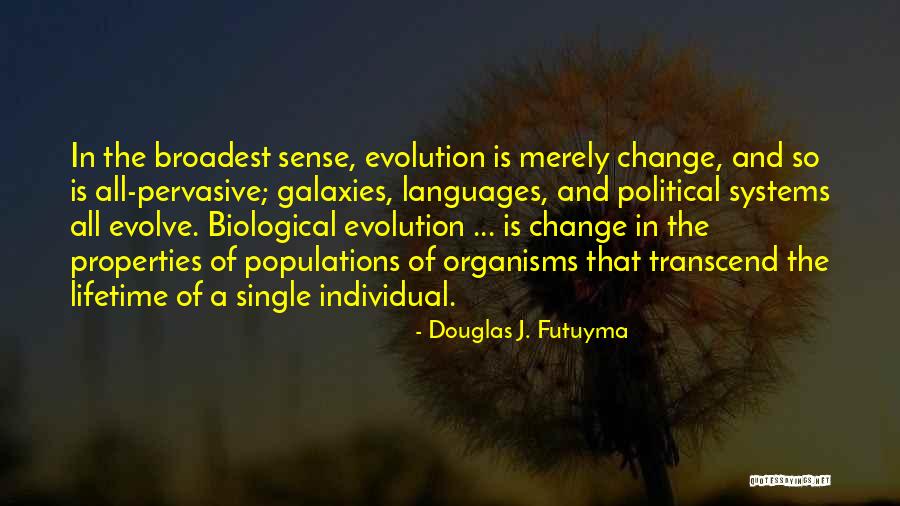 In the broadest sense, evolution is merely change, and so is all-pervasive; galaxies, languages, and political systems all evolve. Biological evolution ... is change in the properties of populations of organisms that transcend the lifetime of a single individual.

- Douglas J. Futuyma

QUOTESSAYINGS.NET